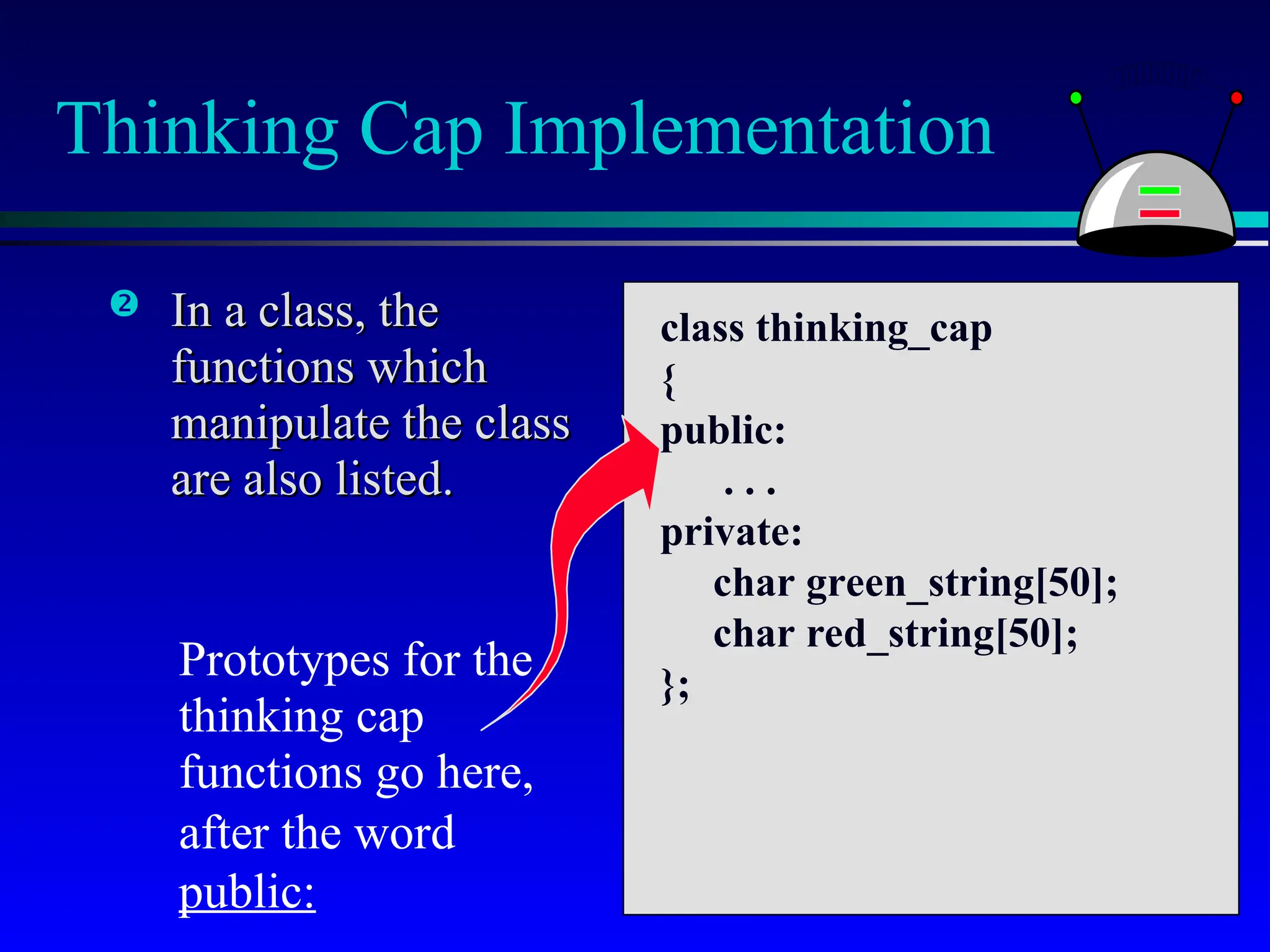 Thinking Cap Implementation

❷ In a class, the functions which manipulate the class are also listed.

Prototypes for the thinking cap functions go here, after the word public:

class thinking_cap
{
public:
. . .
private:
char green_string[50];
char red_string[50];
};